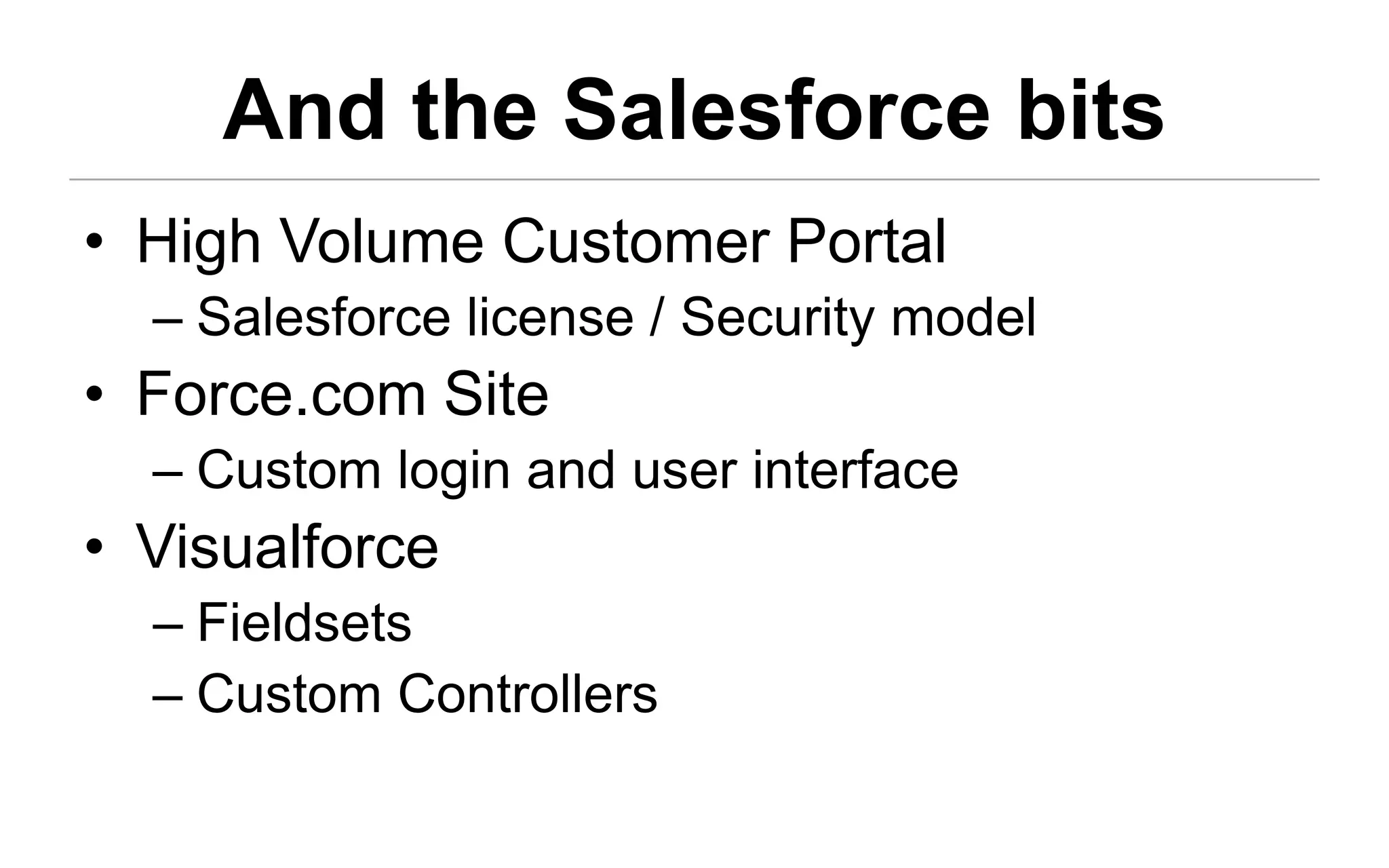 And the Salesforce bits

• High Volume Customer Portal
  – Salesforce license / Security model
• Force.com Site
  – Custom login and user interface
• Visualforce
  – Fieldsets
  – Custom Controllers